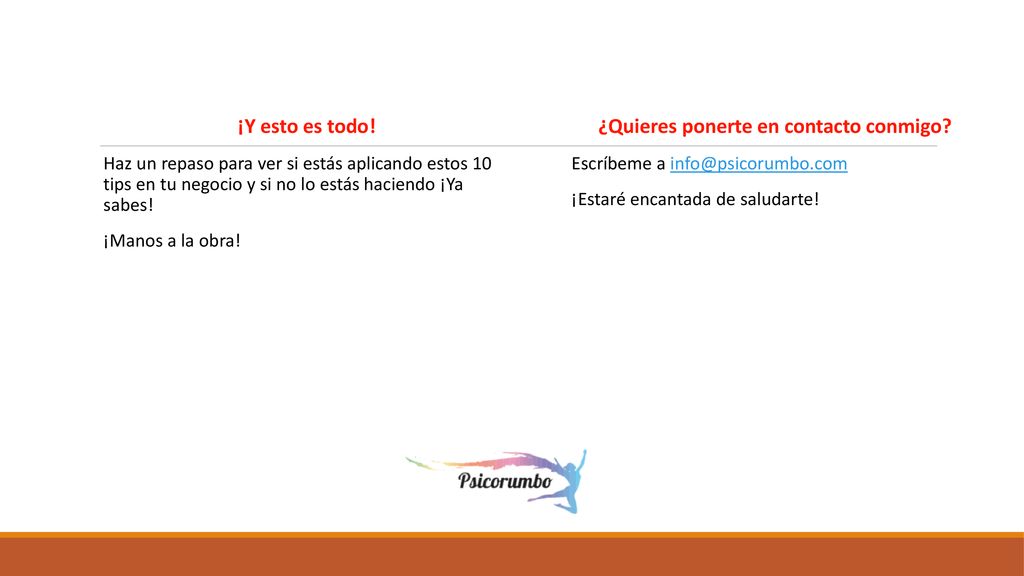 ¡Y esto es todo!

Haz un repaso para ver si estás aplicando estos 10 tips en tu negocio y si no lo estás haciendo ¡Ya sabes!

¡Manos a la obra!

¿Quieres ponerte en contacto conmigo?

Escríbeme a info@psicorumbo.com

¡Estaré encantada de saludarte!

Psicorumbo